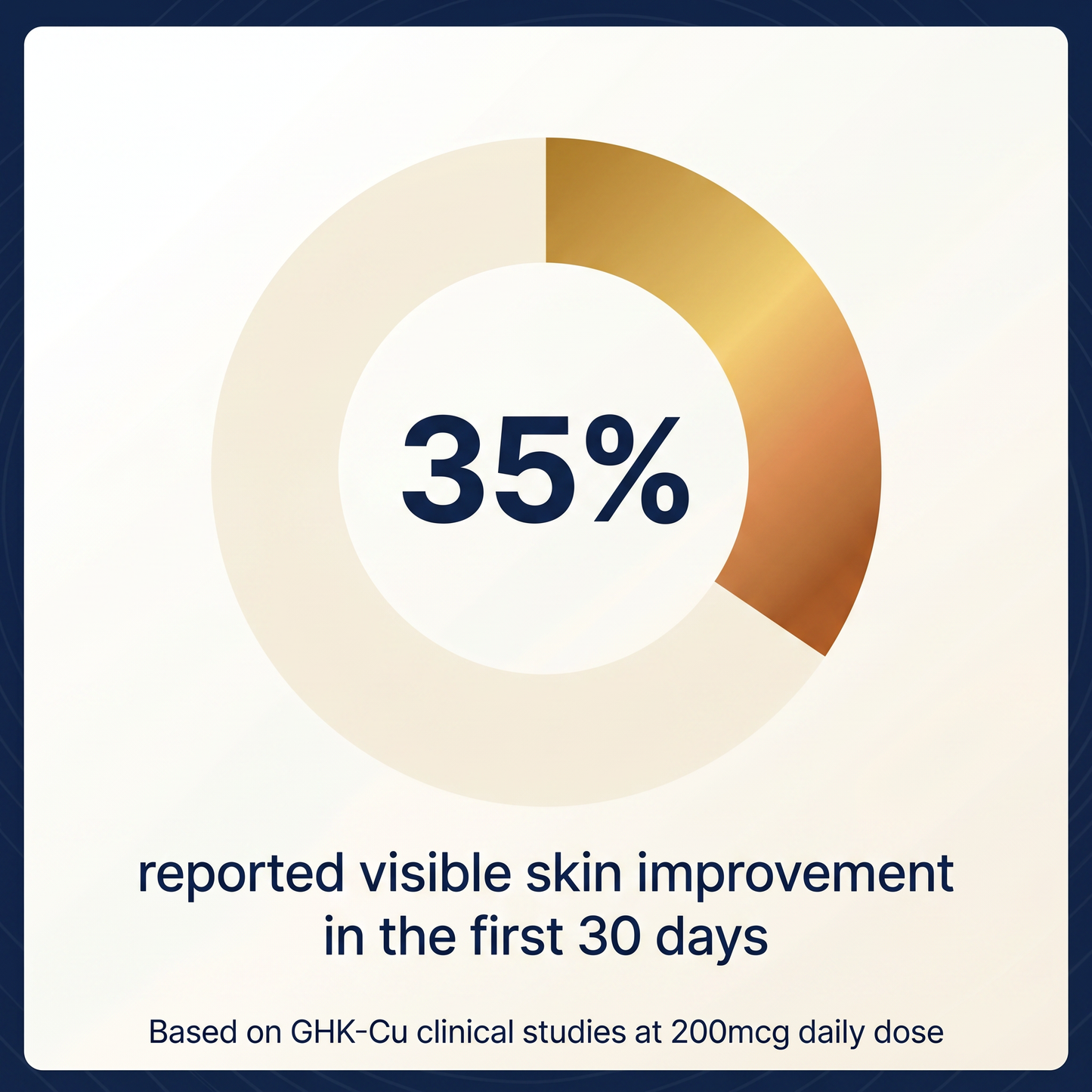 35%

reported visible skin improvement in the first 30 days

Based on GHK-Cu clinical studies at 200mcg daily dose